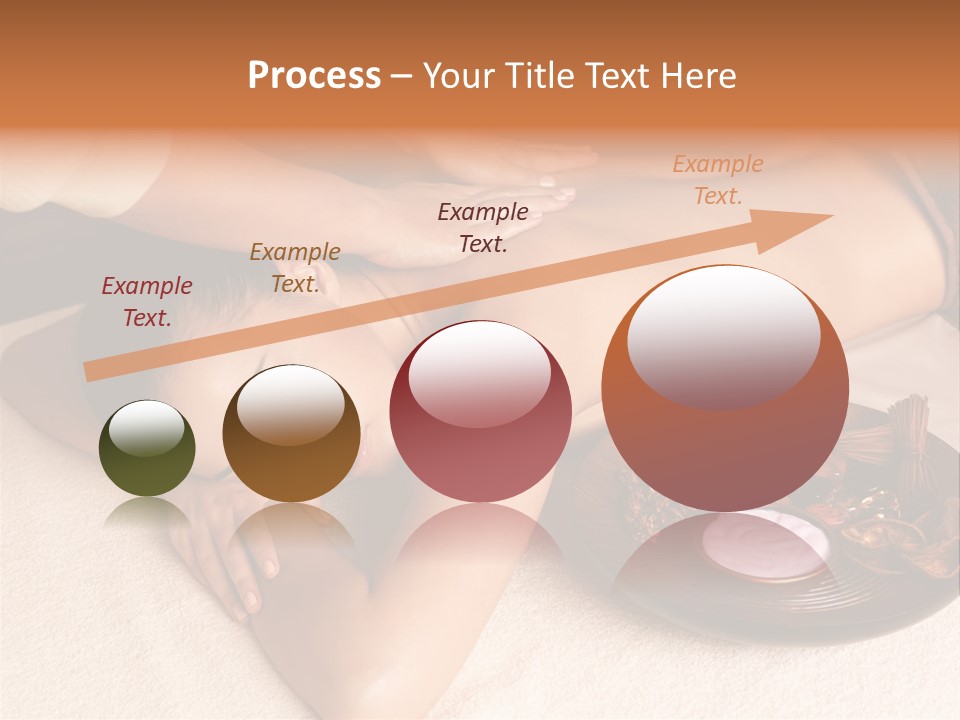 Process – Your Title Text Here

Example Text.

Example Text.

Example Text.

Example Text.